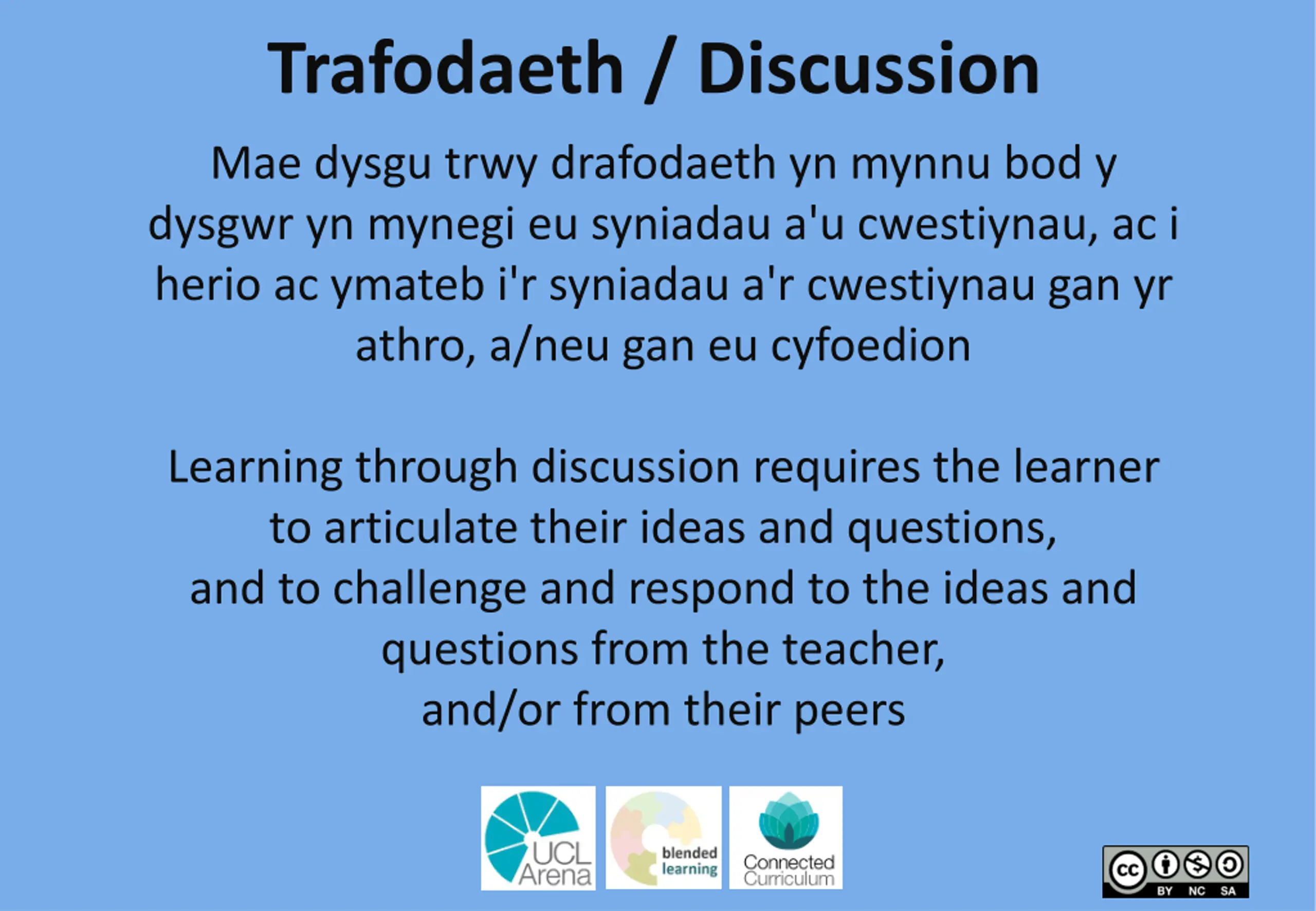 Trafodaeth / Discussion

Mae dysgu trwy drafodaeth yn mynnu bod y dysgwr yn mynegi eu syniadau a'u cwestiynau, ac i herio ac ymateb i'r syniadau a'r cwestiynau gan yr athro, a/neu gan eu cyfoedion

Learning through discussion requires the learner to articulate their ideas and questions, and to challenge and respond to the ideas and questions from the teacher, and/or from their peers

UCL Arena

blended learning

Connected Curriculum

cc BY NC SA